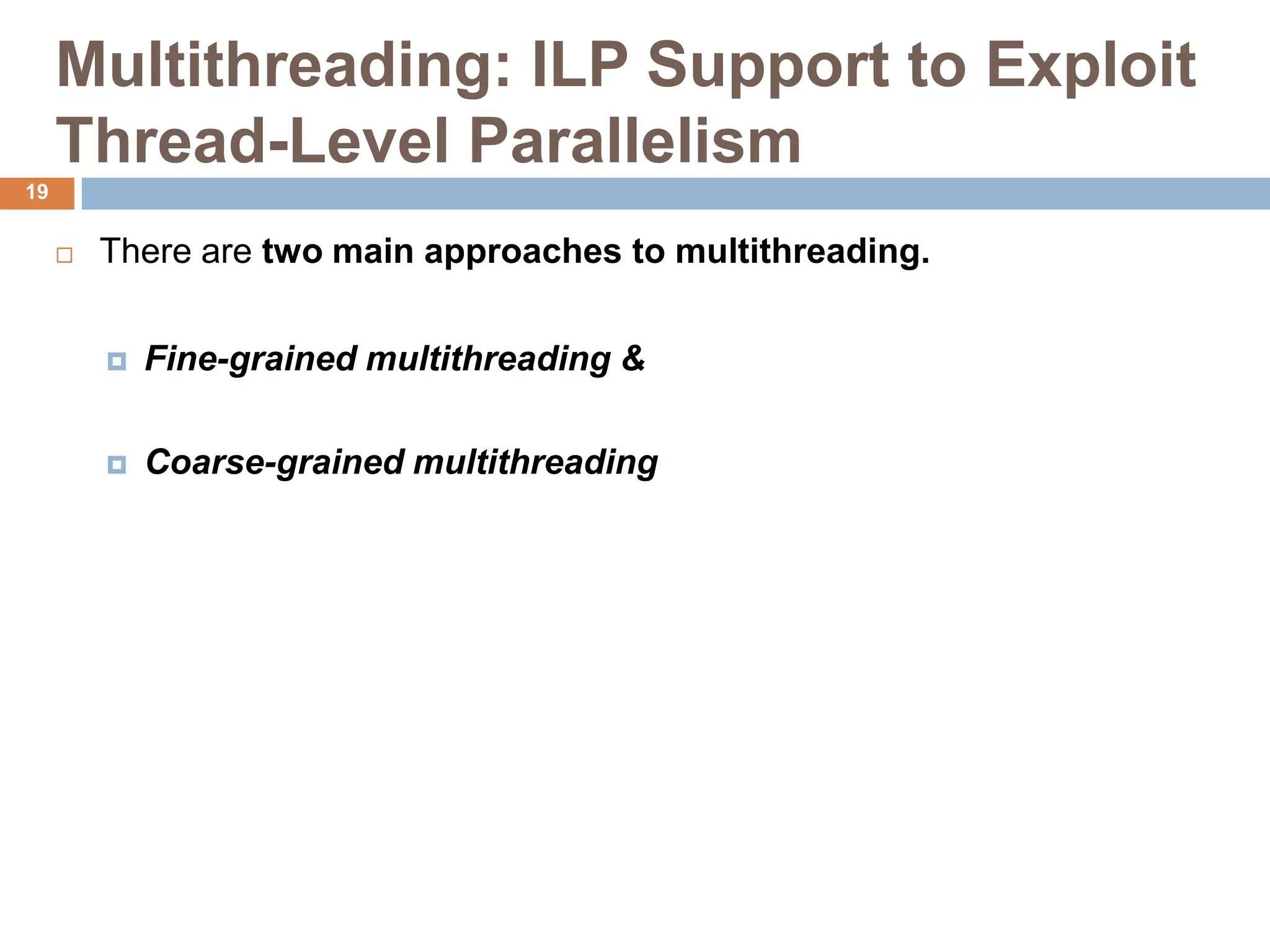 Multithreading: ILP Support to Exploit Thread-Level Parallelism

19

There are two main approaches to multithreading.

Fine-grained multithreading &

Coarse-grained multithreading